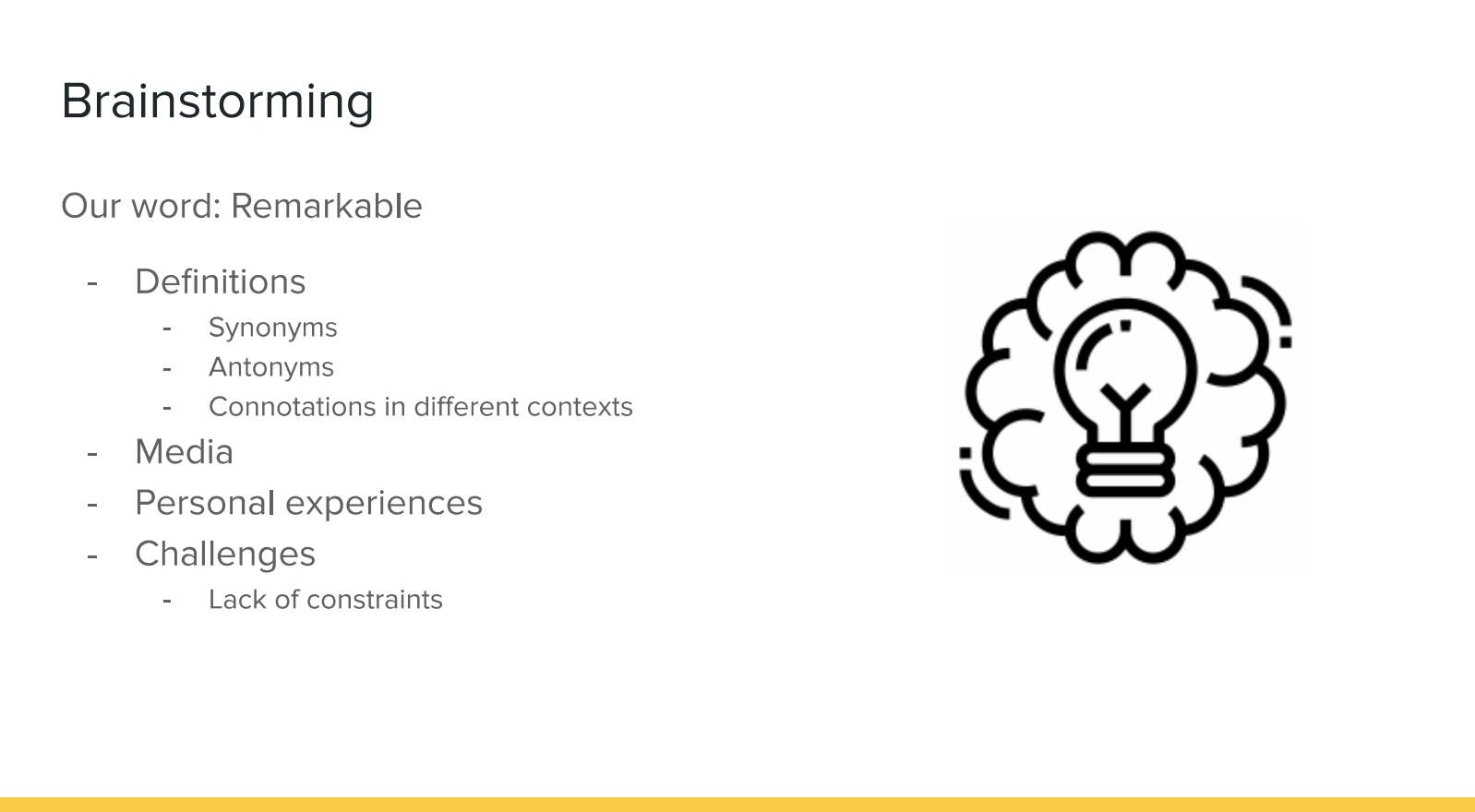 Brainstorming

Our word: Remarkable

- Definitions
  - Synonyms
  - Antonyms
  - Connotations in different contexts
- Media
- Personal experiences
- Challenges
  - Lack of constraints